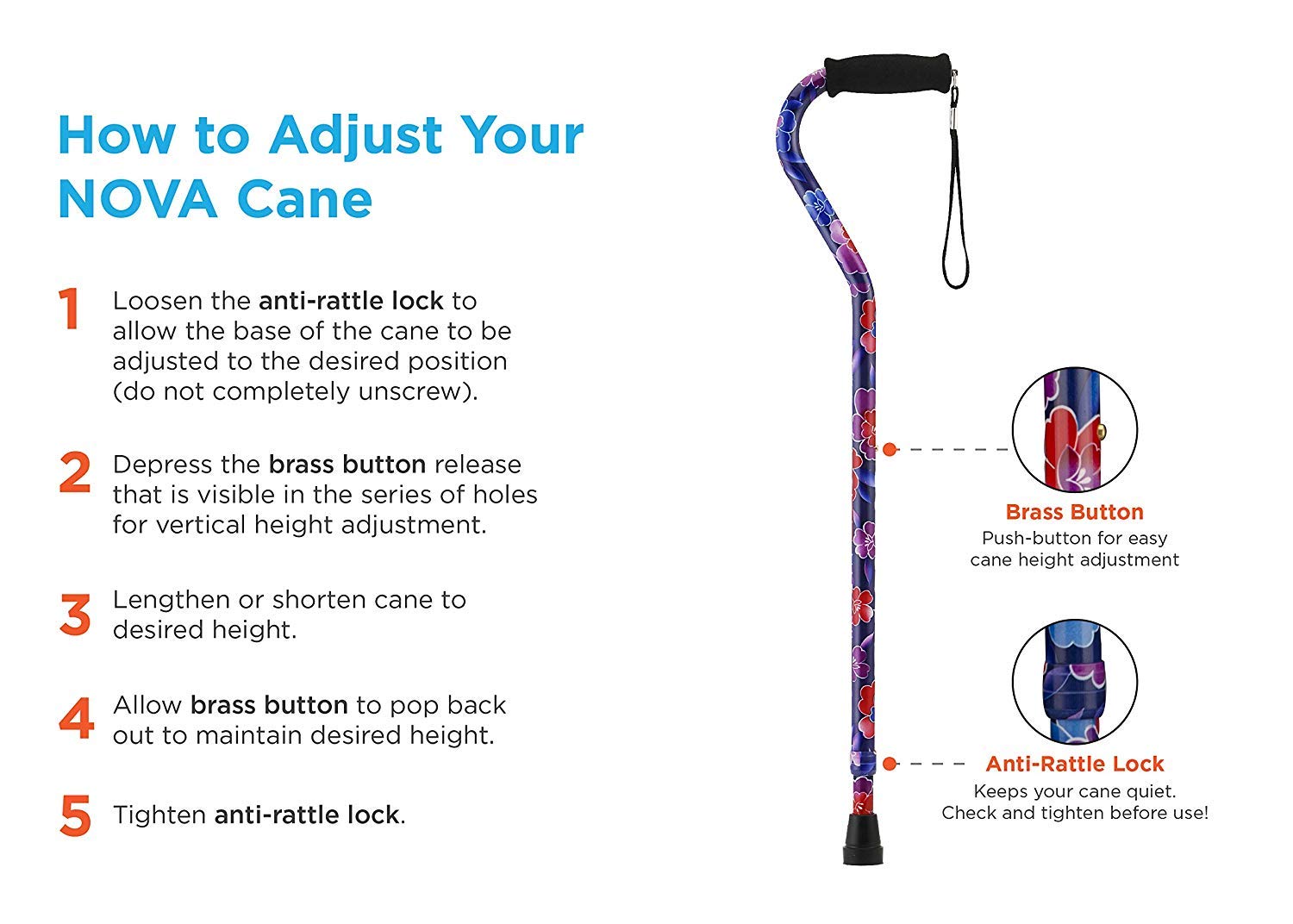 How to Adjust Your NOVA Cane

1 Loosen the anti-rattle lock to allow the base of the cane to be adjusted to the desired position (do not completely unscrew).

2 Depress the brass button release that is visible in the series of holes for vertical height adjustment.

3 Lengthen or shorten cane to desired height.

4 Allow brass button to pop back out to maintain desired height.

5 Tighten anti-rattle lock.

Brass Button
Push-button for easy cane height adjustment

Anti-Rattle Lock
Keeps your cane quiet. Check and tighten before use!